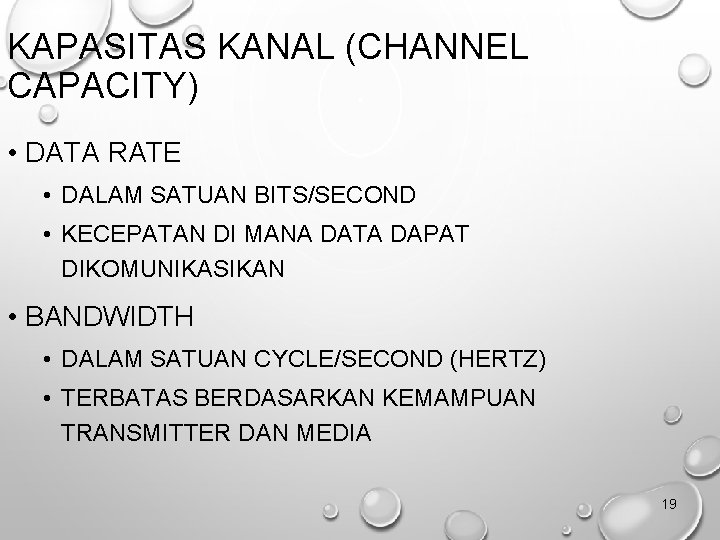 KAPASITAS KANAL (CHANNEL CAPACITY)

• DATA RATE

• DALAM SATUAN BITS/SECOND

• KECEPATAN DI MANA DATA DAPAT DIKOMUNIKASIKAN

• BANDWIDTH

• DALAM SATUAN CYCLE/SECOND (HERTZ)

• TERBATAS BERDASARKAN KEMAMPUAN TRANSMITTER DAN MEDIA

19